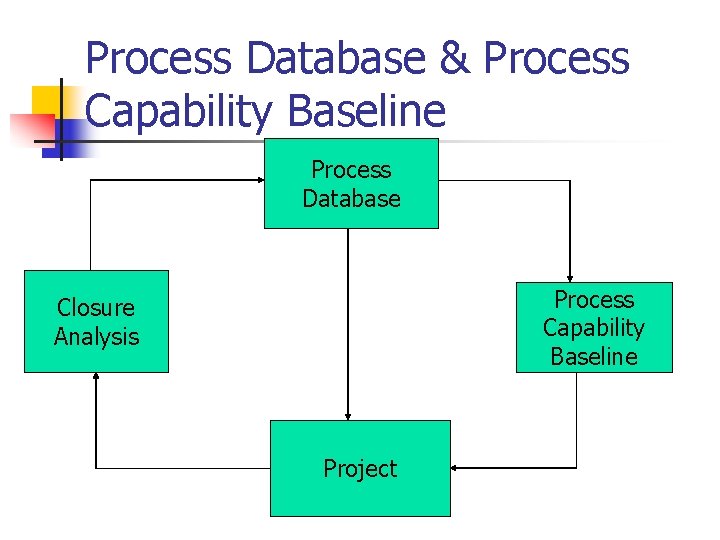 Process Database & Process Capability Baseline

Process Database

Closure Analysis

Process Capability Baseline

Project